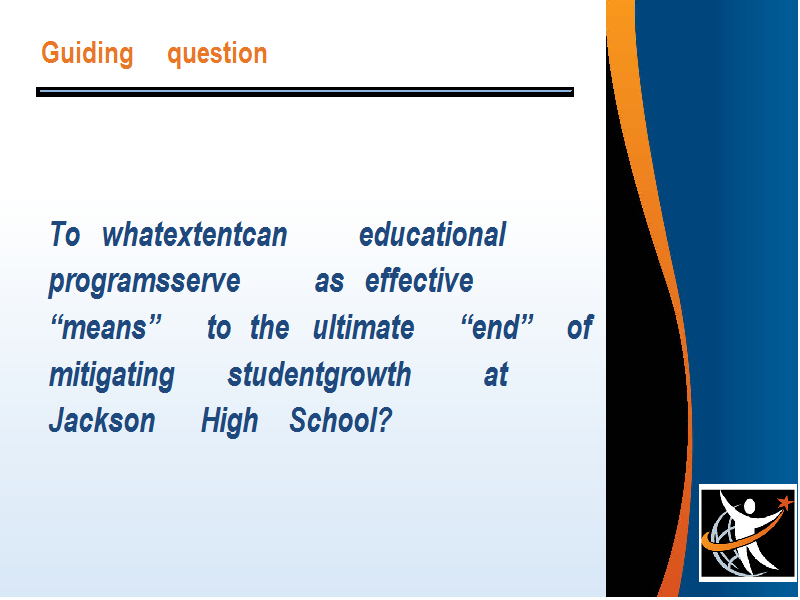 Guiding question

To whatextentcan educational programsserve as effective “means” to the ultimate “end” of mitigating studentgrowth at Jackson High School?